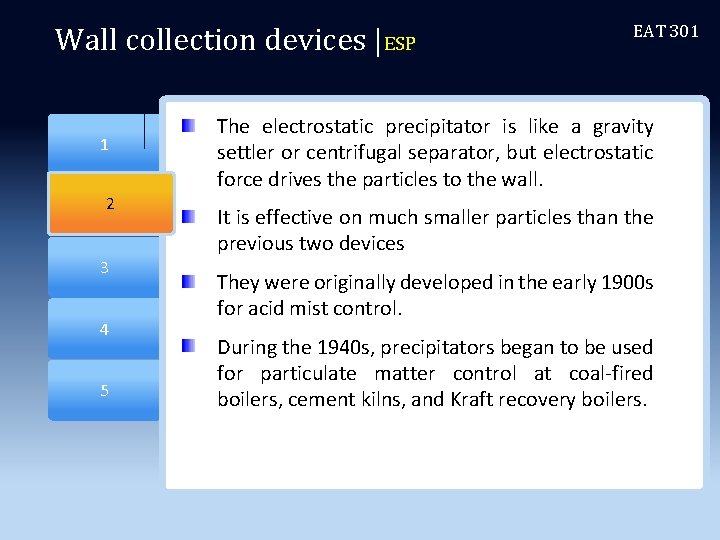 Wall collection devices |ESP

EAT 301

1

2

3

4

5

The electrostatic precipitator is like a gravity settler or centrifugal separator, but electrostatic force drives the particles to the wall.

It is effective on much smaller particles than the previous two devices

They were originally developed in the early 1900s for acid mist control.

During the 1940s, precipitators began to be used for particulate matter control at coal-fired boilers, cement kilns, and Kraft recovery boilers.